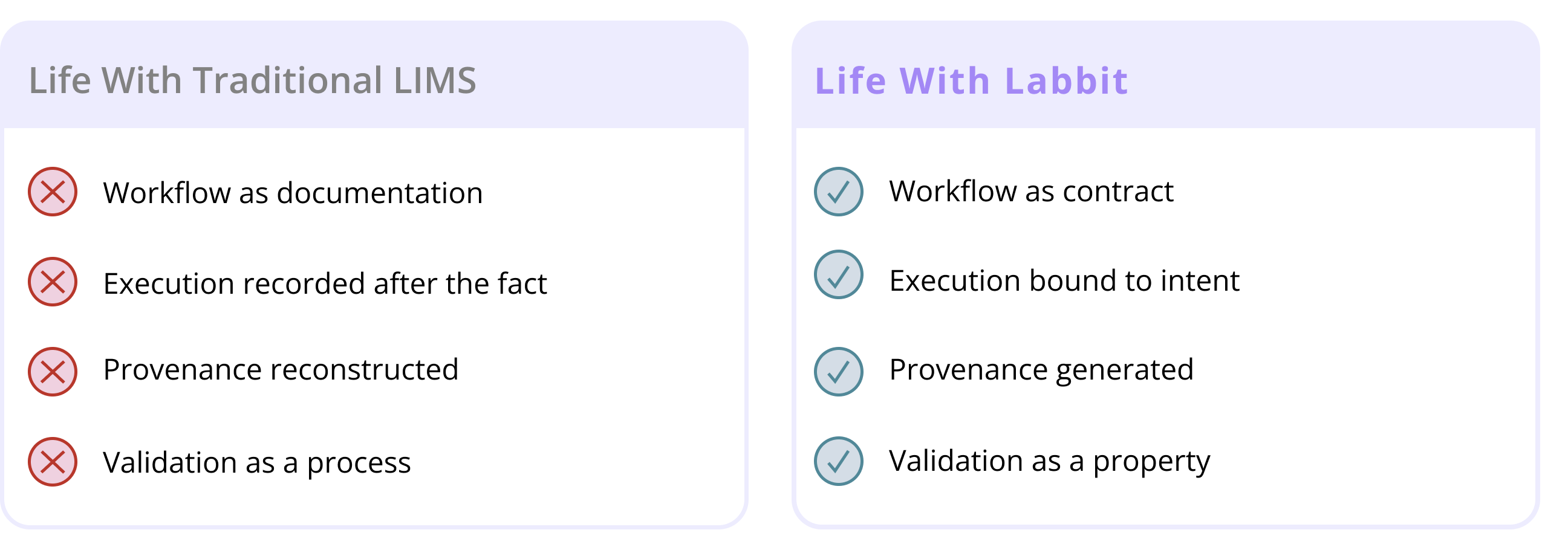 Life With Traditional LIMS

Workflow as documentation

Execution recorded after the fact

Provenance reconstructed

Validation as a process

Life With Labbit

Workflow as contract

Execution bound to intent

Provenance generated

Validation as a property